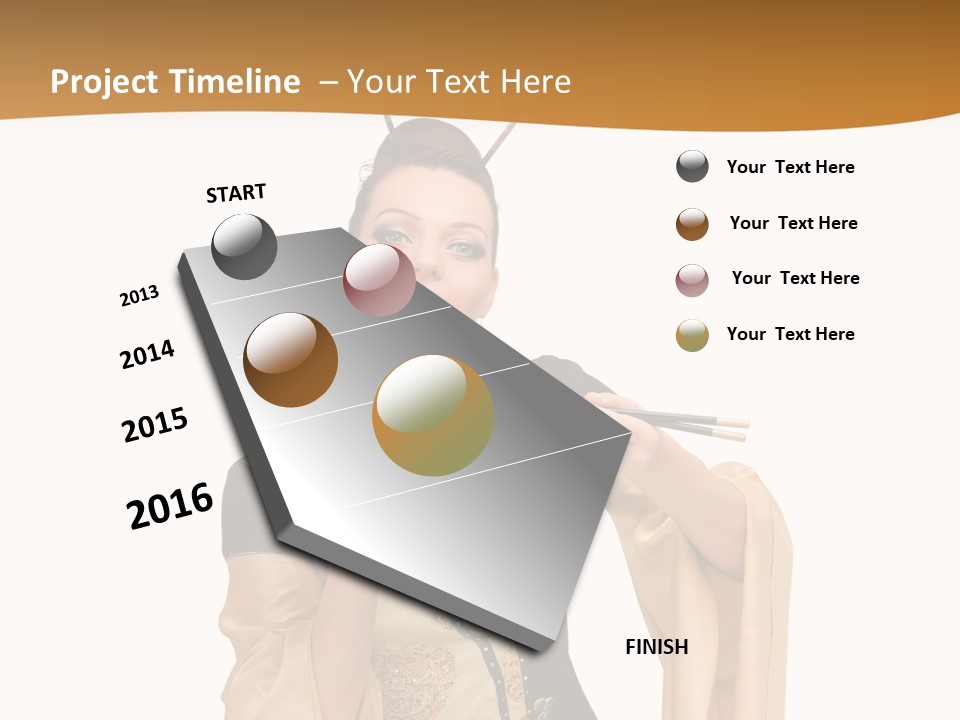 Project Timeline – Your Text Here

START

2013

2014

2015

2016

FINISH

Your Text Here

Your Text Here

Your Text Here

Your Text Here